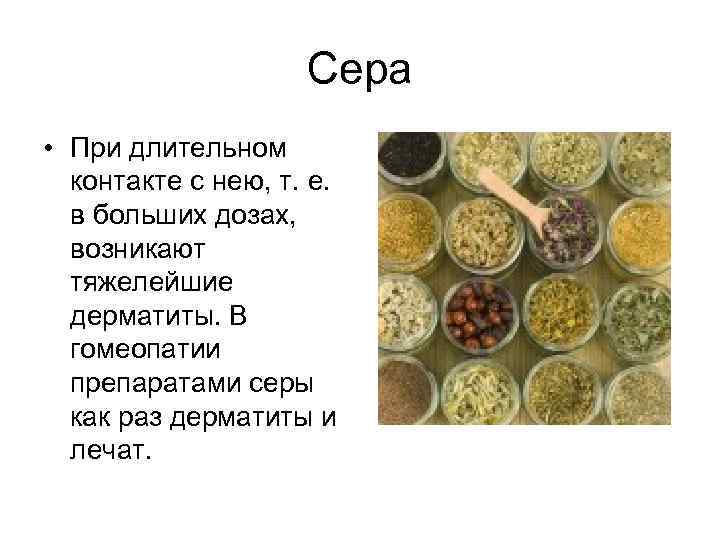 Сера

• При длительном контакте с нею, т. е. в больших дозах, возникают тяжелейшие дерматиты. В гомеопатии препаратами серы как раз дерматиты и лечат.